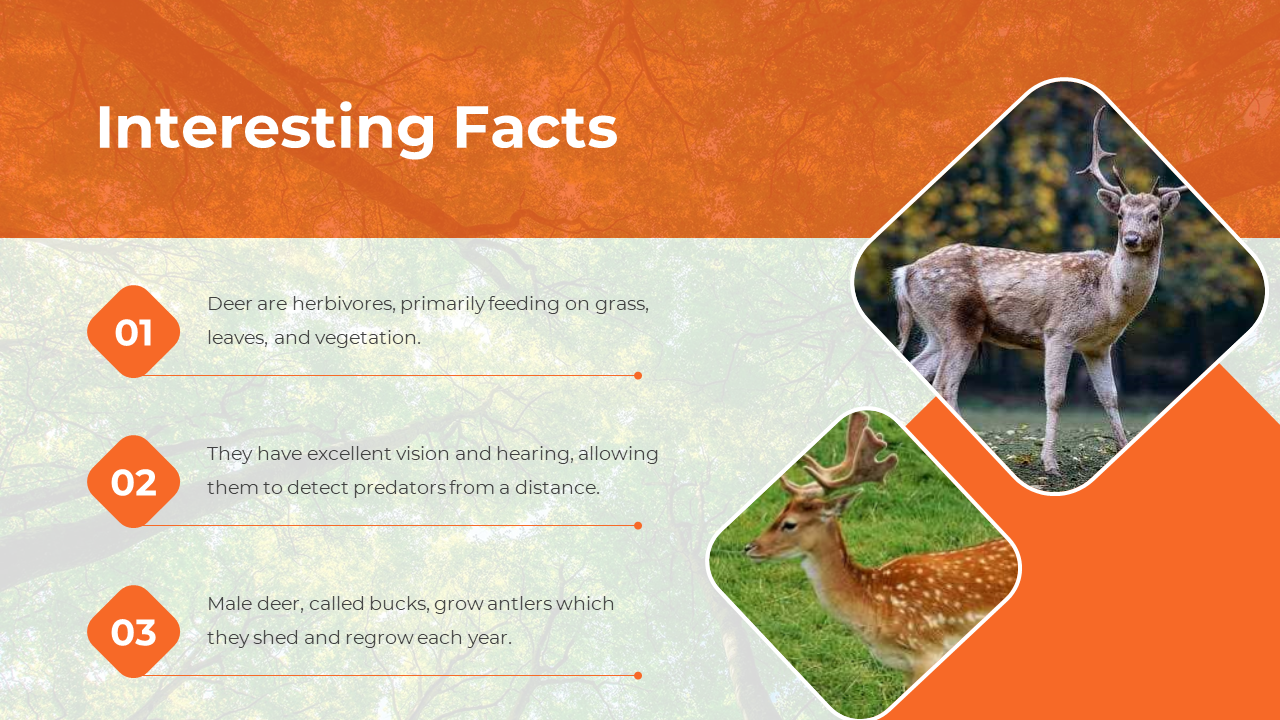 Interesting Facts

01

Deer are herbivores, primarily feeding on grass, leaves, and vegetation.

02

They have excellent vision and hearing, allowing them to detect predators from a distance.

03

Male deer, called bucks, grow antlers which they shed and regrow each year.